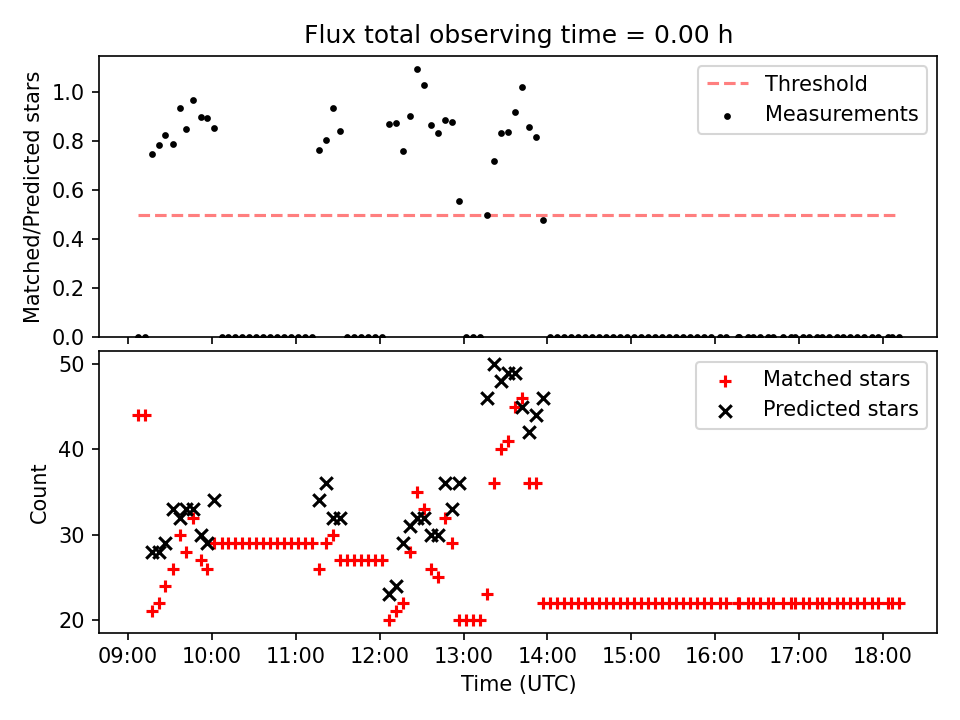 Flux total observing time = 0.00 h

Matched/Predicted stars

1.0
0.8
0.6
0.4
0.2
0.0

Threshold
Measurements

Count

50
40
30
20

Matched stars
Predicted stars

09:00 10:00 11:00 12:00 13:00 14:00 15:00 16:00 17:00 18:00

Time (UTC)